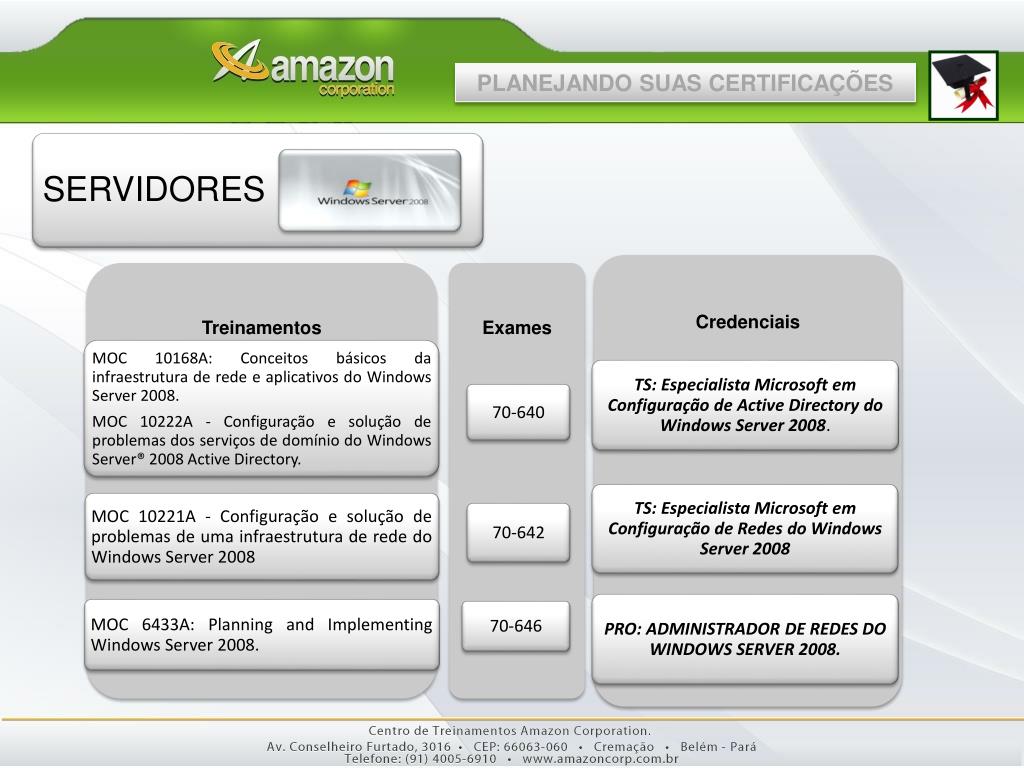 amazon corporation

PLANEJANDO SUAS CERTIFICAÇÕES

SERVIDORES

Windows Server 2008

Treinamentos

MOC 10168A: Conceitos básicos da infraestrutura de rede e aplicativos do Windows Server 2008.

MOC 10222A - Configuração e solução de problemas dos serviços de domínio do Windows Server® 2008 Active Directory.

MOC 10221A - Configuração e solução de problemas de uma infraestrutura de rede do Windows Server 2008

MOC 6433A: Planning and Implementing Windows Server 2008.

Exames

70-640

70-642

70-646

Credenciais

TS: Especialista Microsoft em Configuração de Active Directory do Windows Server 2008.

TS: Especialista Microsoft em Configuração de Redes do Windows Server 2008

PRO: ADMINISTRADOR DE REDES DO WINDOWS SERVER 2008.

Centro de Treinamentos Amazon Corporation.
Av. Conselheiro Furtado, 3016 • CEP: 66063-060 • Cremação • Belém - Pará
Telefone: (91) 4005-6910 • www.amazoncorp.com.br